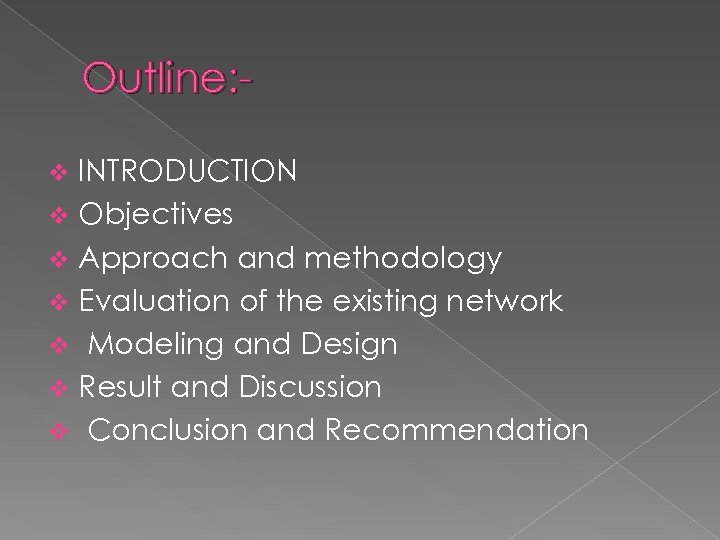 Outline:-

❖ INTRODUCTION
❖ Objectives
❖ Approach and methodology
❖ Evaluation of the existing network
❖ Modeling and Design
❖ Result and Discussion
❖ Conclusion and Recommendation